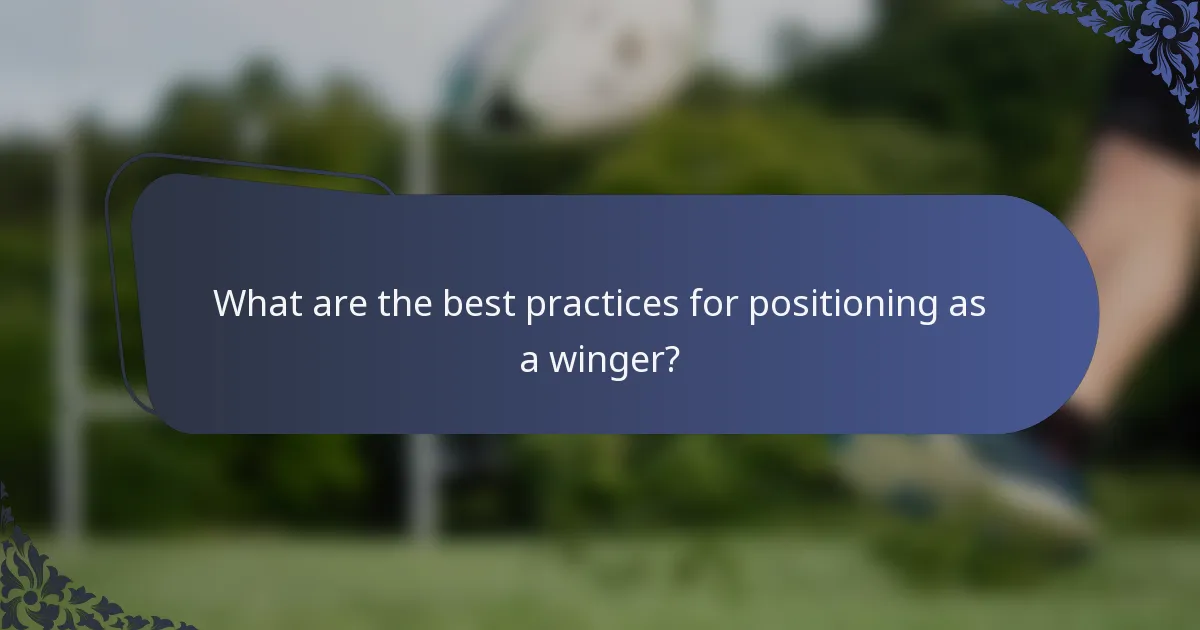 What are the best practices for positioning as a winger?